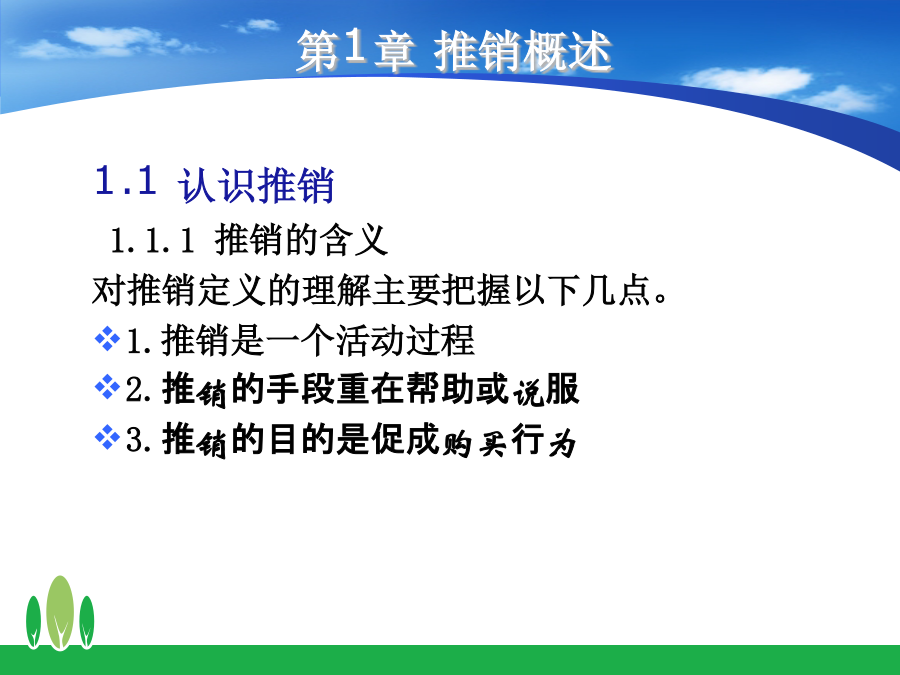 第1章 推销概述

1.1 认识推销

1.1.1 推销的含义

对推销定义的理解主要把握以下几点。

❖1.推销是一个活动过程

❖2.推销的手段重在帮助或说服

❖3.推销的目的是促成购买行为